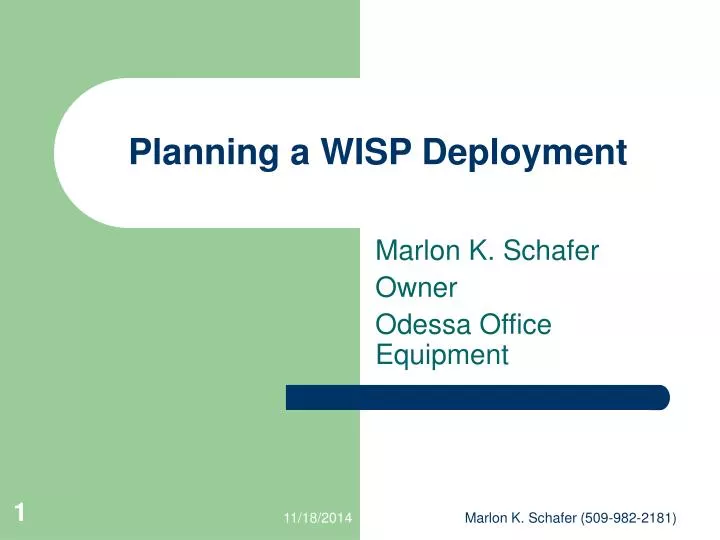 Planning a WISP Deployment

Marlon K. Schafer
Owner
Odessa Office Equipment

1

11/18/2014

Marlon K. Schafer (509-982-2181)